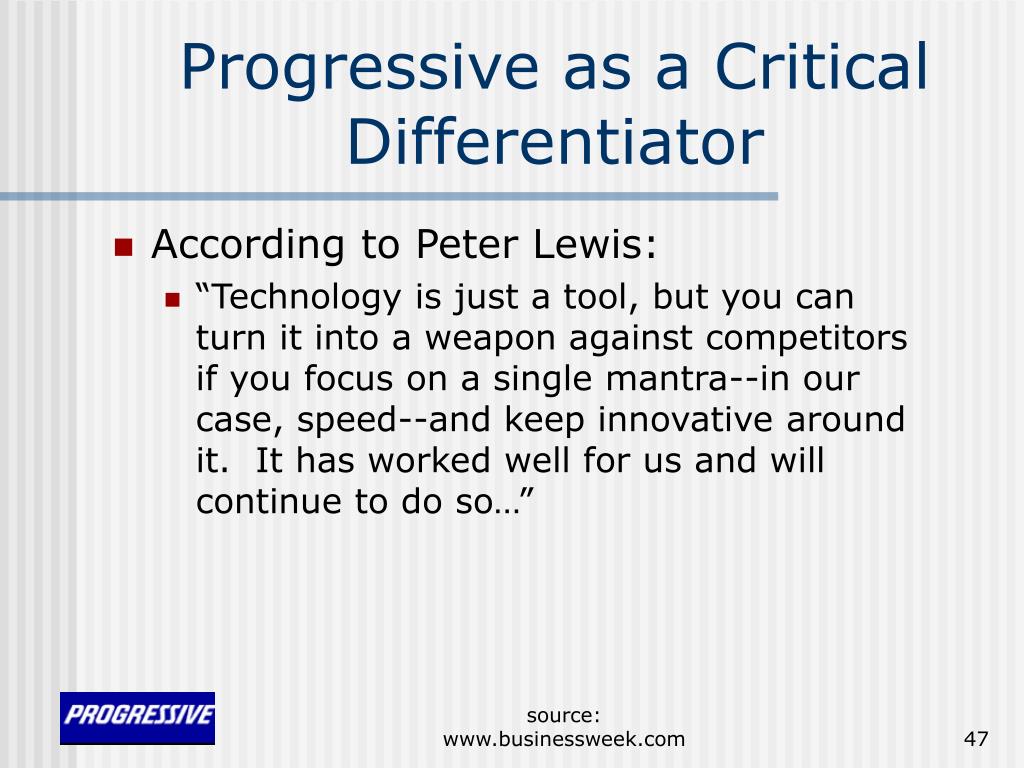 Progressive as a Critical Differentiator

According to Peter Lewis:

“Technology is just a tool, but you can turn it into a weapon against competitors if you focus on a single mantra--in our case, speed--and keep innovative around it. It has worked well for us and will continue to do so…”

PROGRESSIVE

source: www.businessweek.com

47